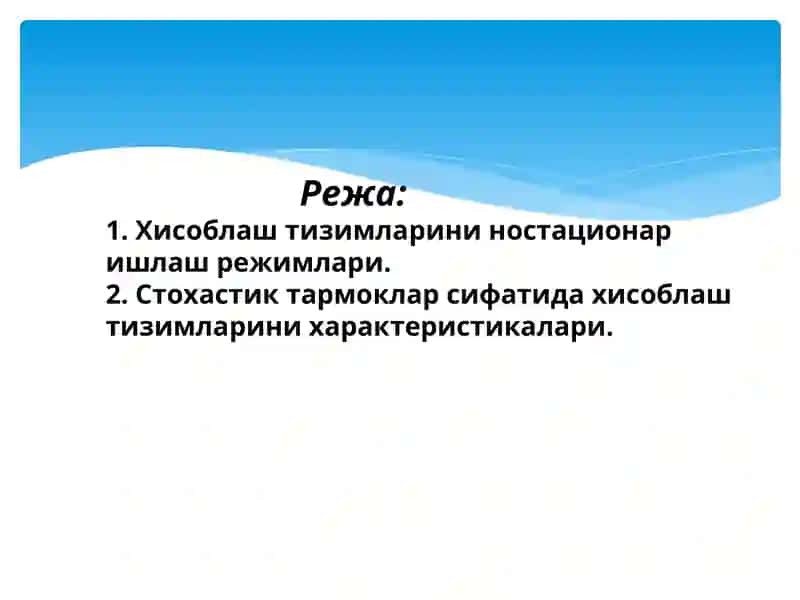 Режа:

1. Хисоблаш тизимларини ностационар ишлаш режимлари.
2. Стохастик тармоклар сифатида хисоблаш тизимларини характеристикалари.